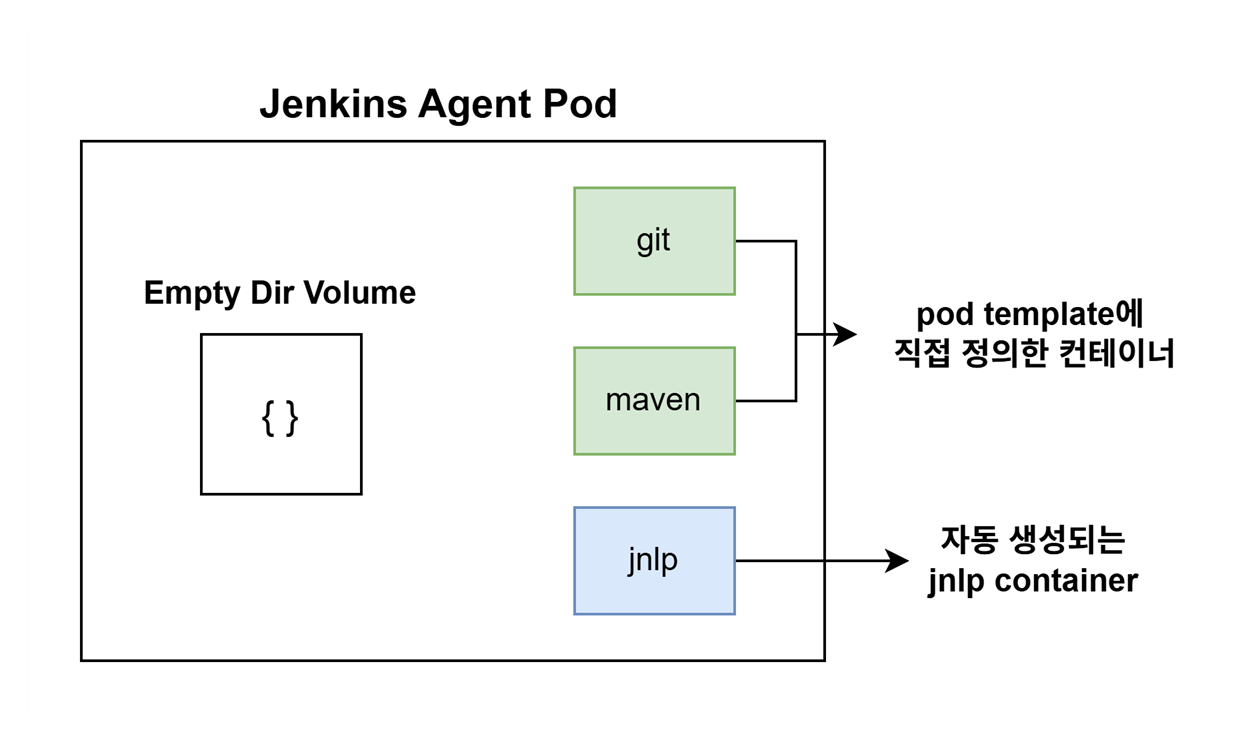 Jenkins Agent Pod

Empty Dir Volume

{ }

git

maven

jnlp

pod template에
직접 정의한 컨테이너

자동 생성되는
jnlp container